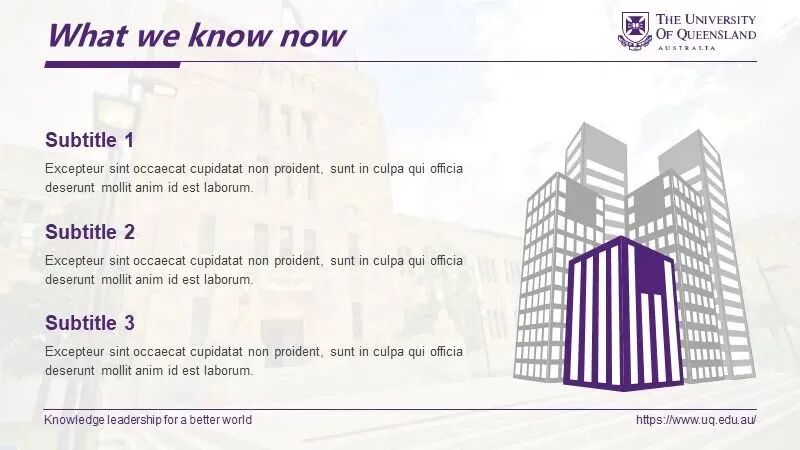 What we know now

THE UNIVERSITY OF QUEENSLAND
AUSTRALIA

Subtitle 1

Excepteur sint occaecat cupidatat non proident, sunt in culpa qui officia deserunt mollit anim id est laborum.

Subtitle 2

Excepteur sint occaecat cupidatat non proident, sunt in culpa qui officia deserunt mollit anim id est laborum.

Subtitle 3

Excepteur sint occaecat cupidatat non proident, sunt in culpa qui officia deserunt mollit anim id est laborum.

Knowledge leadership for a better world

https://www.uq.edu.au/